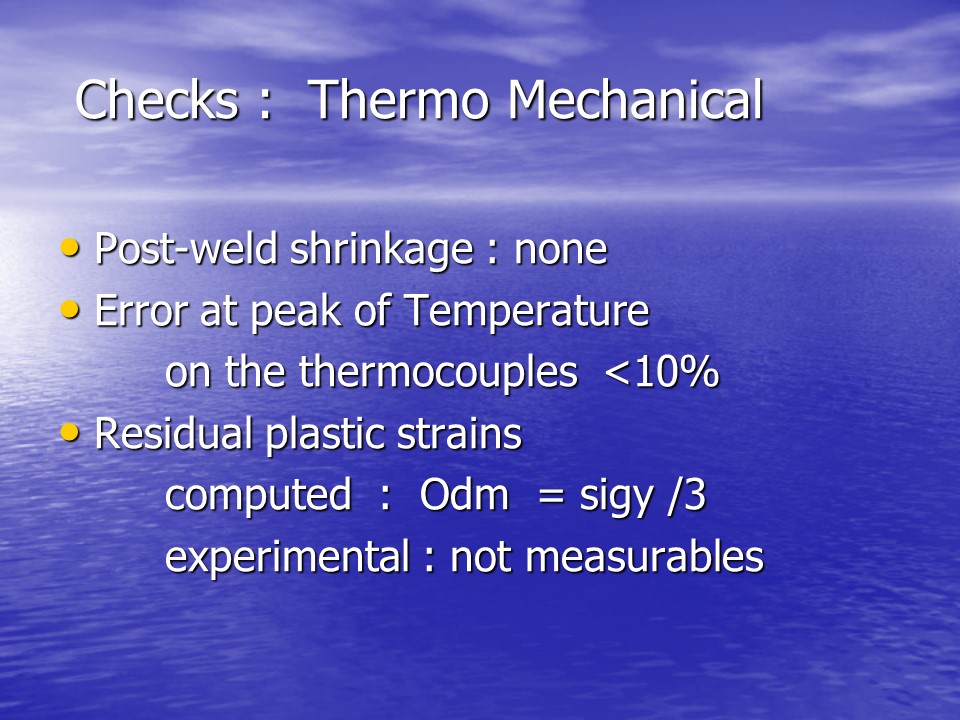 Checks : Thermo Mechanical

• Post-weld shrinkage : none
• Error at peak of Temperature
on the thermocouples <10%
• Residual plastic strains
computed : Odm = sigy /3
experimental : not measurables